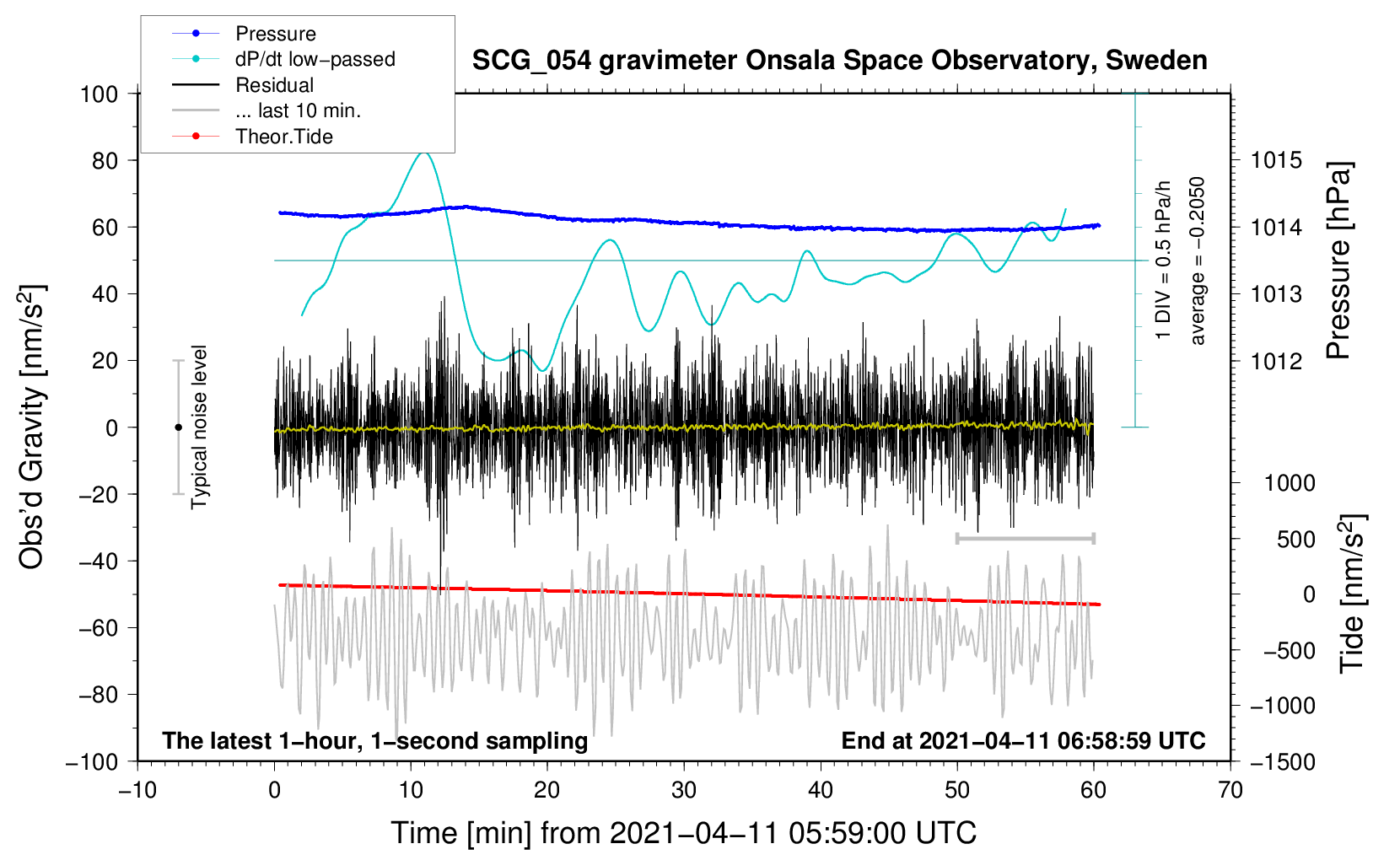 Pressure
dP/dt low−passed
Residual
... last 10 min.
Theor.Tide

SCG_054 gravimeter Onsala Space Observatory, Sweden

100
80
60
40
20
0
−20
−40
−60
−80
−100

Obs'd Gravity [nm/s$^2$]

Typical noise level

1 DIV = 0.5 hPa/h
average = −0.2050

1015
1014
1013
1012

Pressure [hPa]

1000
500
0
−500
−1000
−1500

Tide [nm/s$^2$]

The latest 1−hour, 1−second sampling
End at 2021−04−11 06:58:59 UTC

−10
0
10
20
30
40
50
60
70

Time [min] from 2021−04−11 05:59:00 UTC